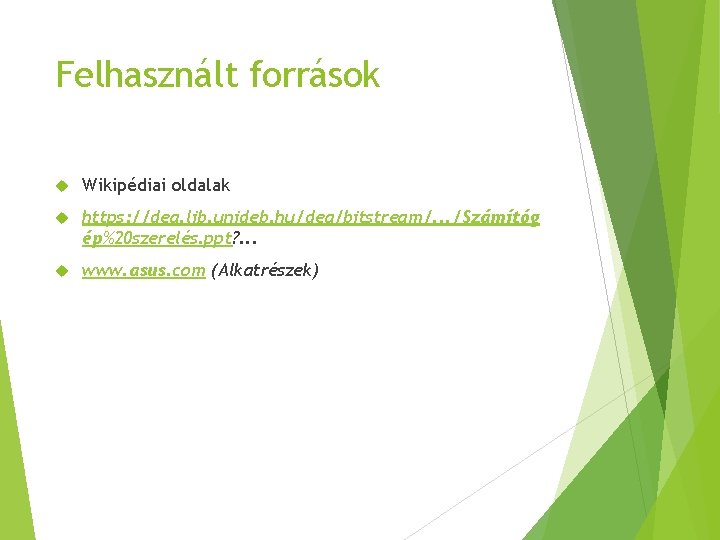 Felhasznált források

Wikipédiai oldalak

https://dea.lib.unideb.hu/dea/bitstream/.../Számítógép%20szerelés.ppt?...

www.asus.com (Alkatrészek)